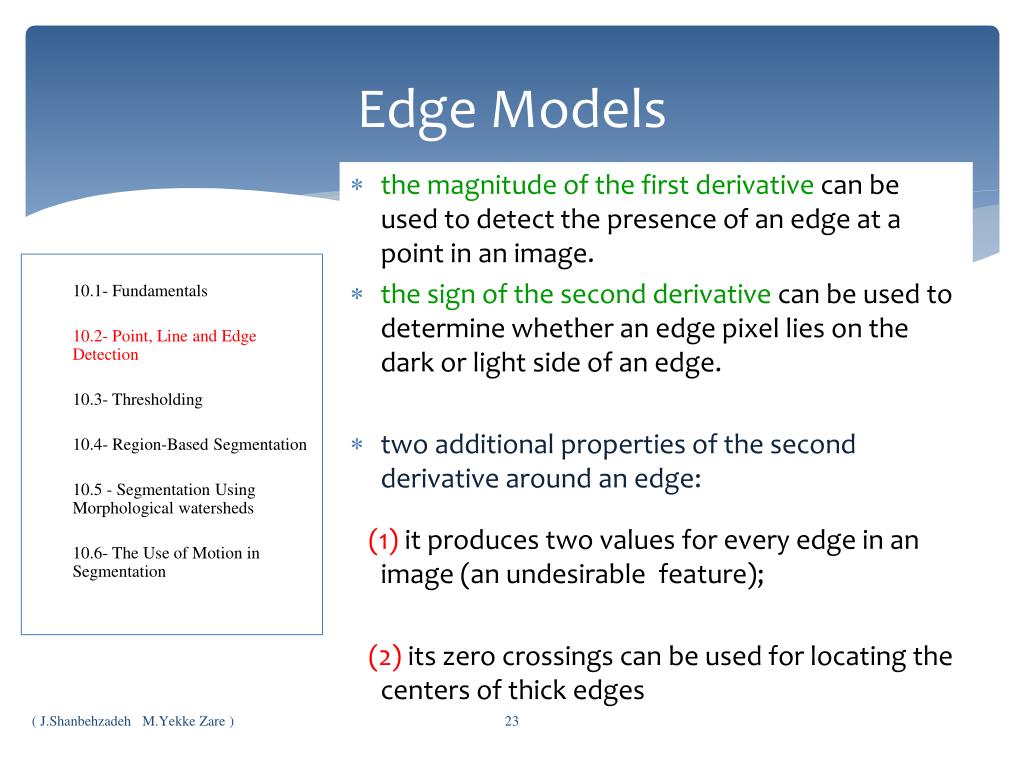 Edge Models

10.1- Fundamentals

10.2- Point, Line and Edge Detection

10.3- Thresholding

10.4- Region-Based Segmentation

10.5 - Segmentation Using Morphological watersheds

10.6- The Use of Motion in Segmentation

∗ the magnitude of the first derivative can be used to detect the presence of an edge at a point in an image.

∗ the sign of the second derivative can be used to determine whether an edge pixel lies on the dark or light side of an edge.

∗ two additional properties of the second derivative around an edge:

(1) it produces two values for every edge in an image (an undesirable feature);

(2) its zero crossings can be used for locating the centers of thick edges

( J.Shanbehzadeh M.Yekke Zare )

23